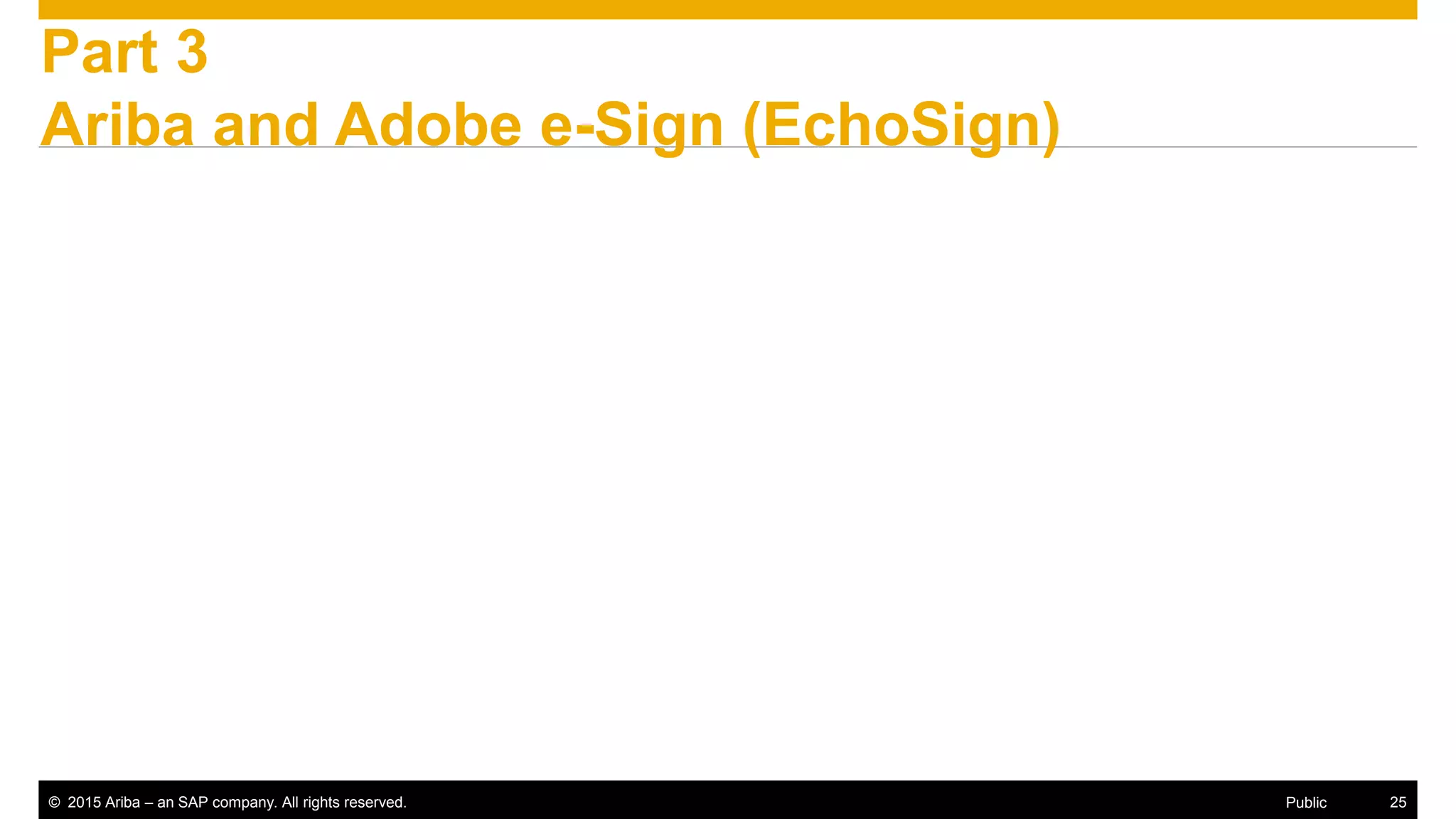 Part 3
Ariba and Adobe e-Sign (EchoSign)

© 2015 Ariba – an SAP company. All rights reserved.

Public

25